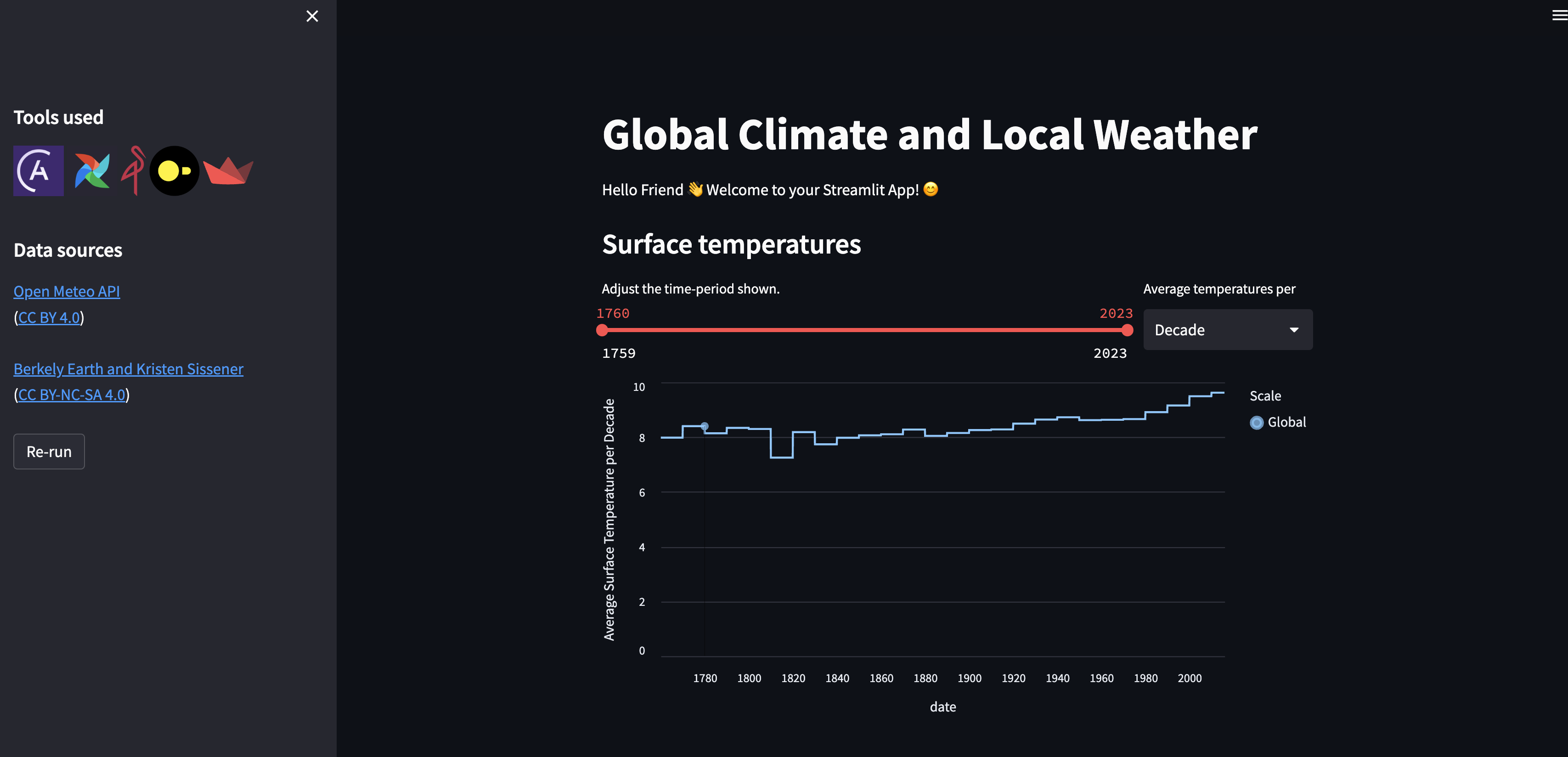 Tools used

Data sources

Open Meteo API
(CC BY 4.0)

Berkely Earth and Kristen Sissener
(CC BY-NC-SA 4.0)

Re-run

Global Climate and Local Weather

Hello Friend 👋 Welcome to your Streamlit App! 😊

Surface temperatures

Adjust the time-period shown.

1760 2023

1759 2023

Average temperatures per

Decade

Average Surface Temperature per Decade

10
8
6
4
2
0

1780 1800 1820 1840 1860 1880 1900 1920 1940 1960 1980 2000

date

Scale

Global